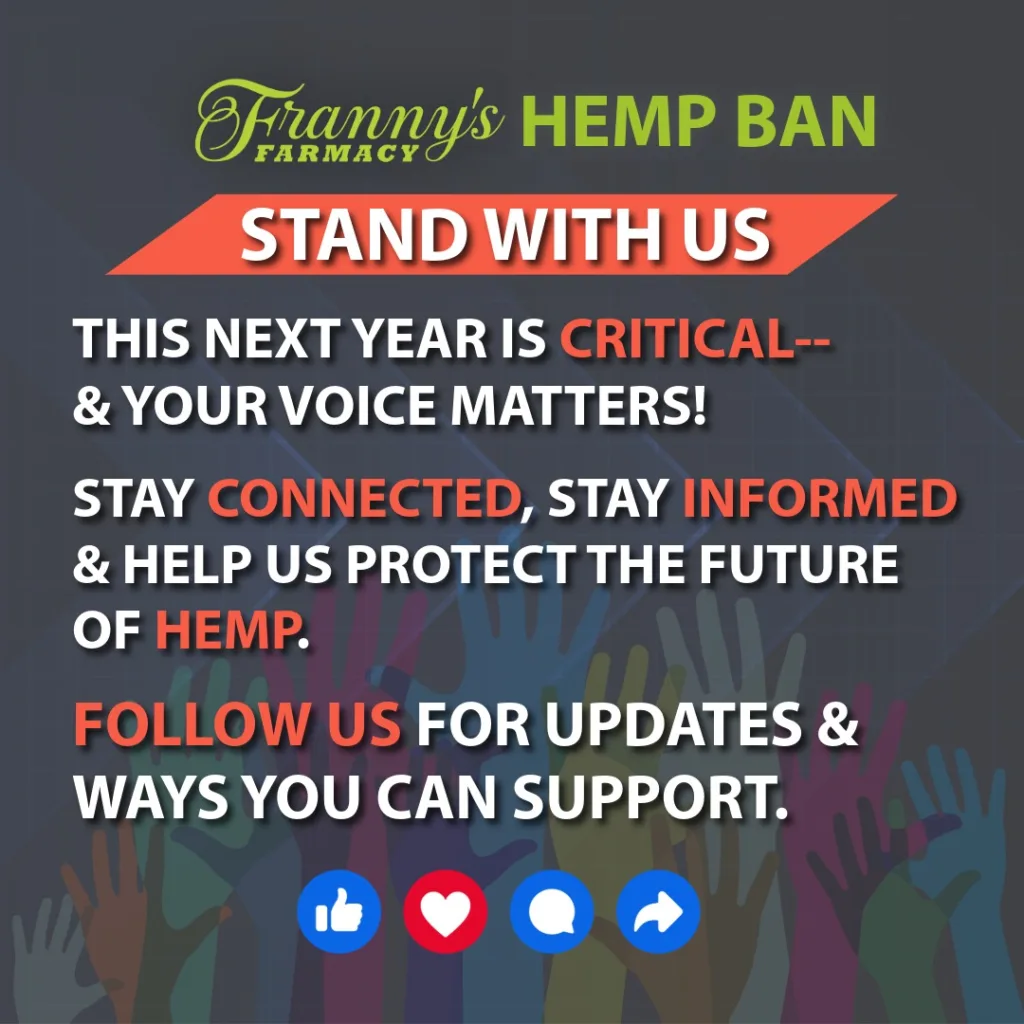 Franny's FARMACY HEMP BAN

STAND WITH US

THIS NEXT YEAR IS CRITICAL-- & YOUR VOICE MATTERS!

STAY CONNECTED, STAY INFORMED & HELP US PROTECT THE FUTURE OF HEMP.

FOLLOW US FOR UPDATES & WAYS YOU CAN SUPPORT.